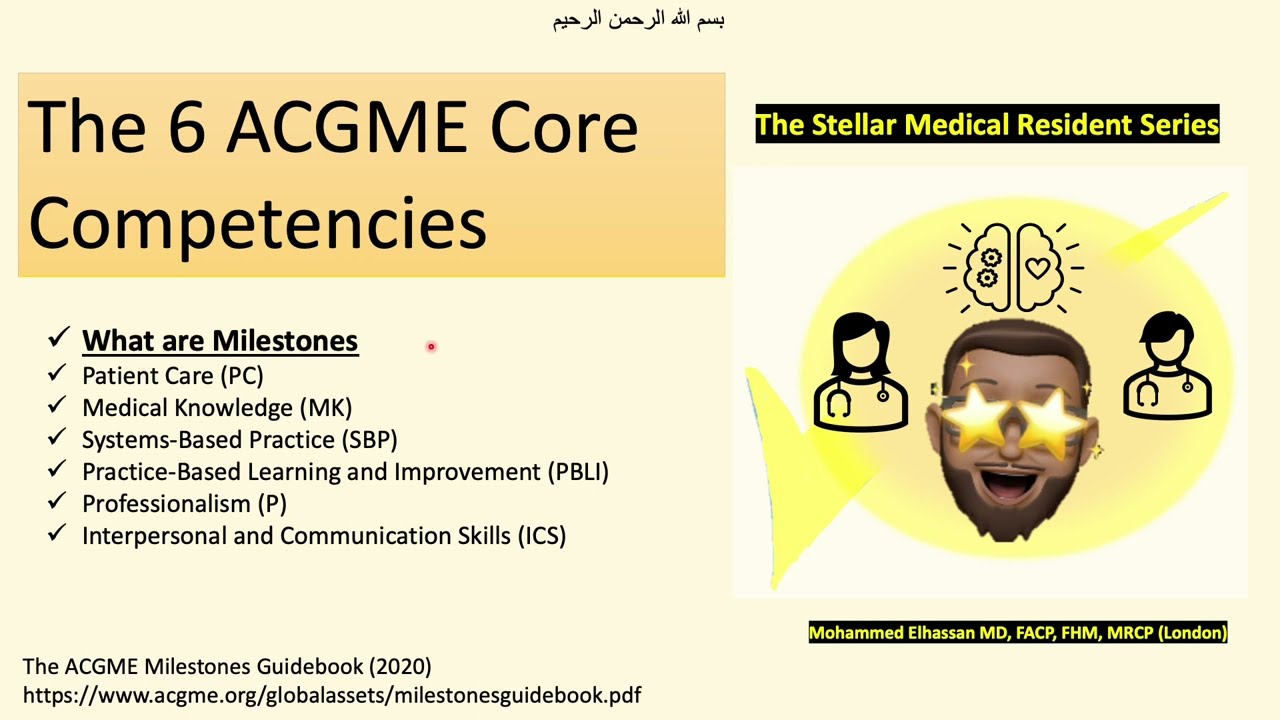 بسم الله الرحمن الرحيم

The 6 ACGME Core Competencies

The Stellar Medical Resident Series

✓ What are Milestones
✓ Patient Care (PC)
✓ Medical Knowledge (MK)
✓ Systems-Based Practice (SBP)
✓ Practice-Based Learning and Improvement (PBLI)
✓ Professionalism (P)
✓ Interpersonal and Communication Skills (ICS)

Mohammed Elhassan MD, FACP, FHM, MRCP (London)

The ACGME Milestones Guidebook (2020)
https://www.acgme.org/globalassets/milestonesguidebook.pdf